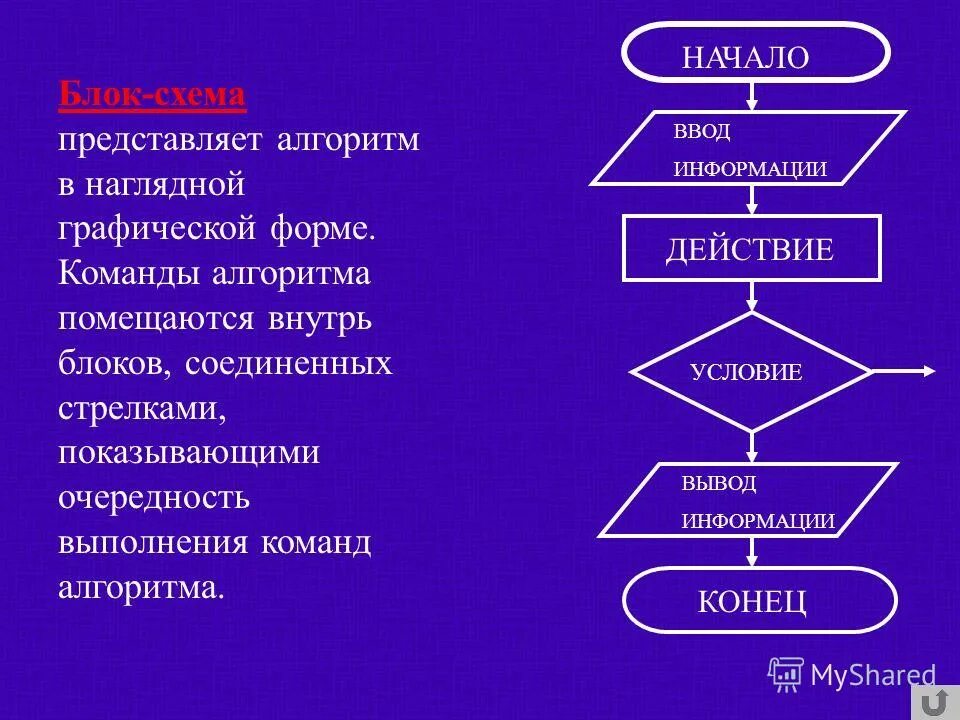 Блок-схема представляет алгоритм в наглядной графической форме. Команды алгоритма помещаются внутрь блоков, соединенных стрелками, показывающими очередность выполнения команд алгоритма.

НАЧАЛО

ВВОД ИНФОРМАЦИИ

ДЕЙСТВИЕ

УСЛОВИЕ

ВЫВОД ИНФОРМАЦИИ

КОНЕЦ

MyShared